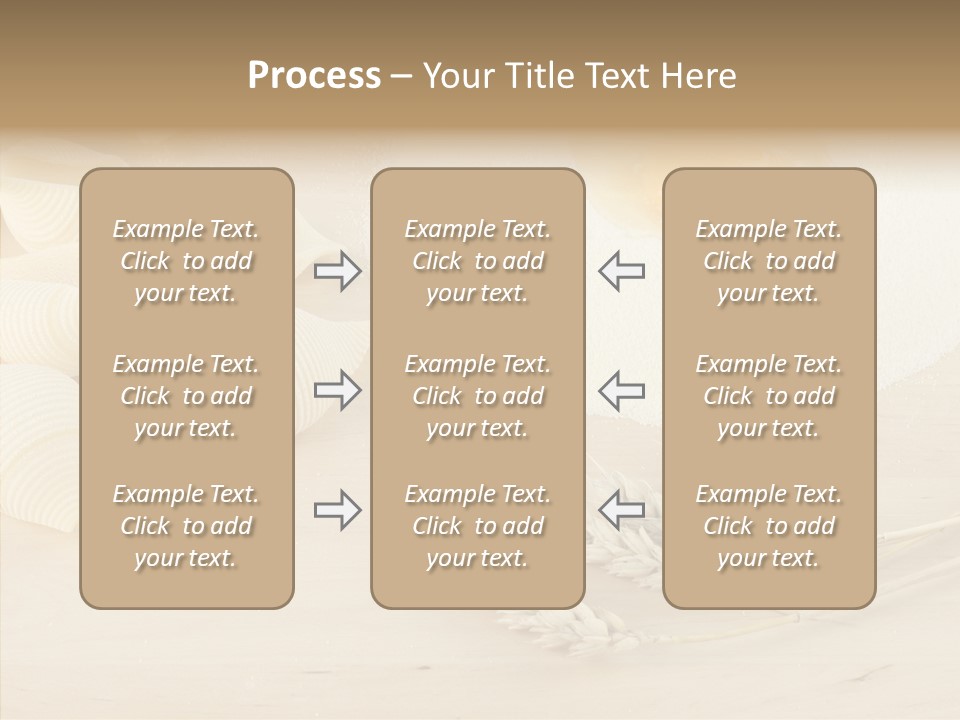 Process – Your Title Text Here

Example Text. Click to add your text.

Example Text. Click to add your text.

Example Text. Click to add your text.

Example Text. Click to add your text.

Example Text. Click to add your text.

Example Text. Click to add your text.

Example Text. Click to add your text.

Example Text. Click to add your text.

Example Text. Click to add your text.